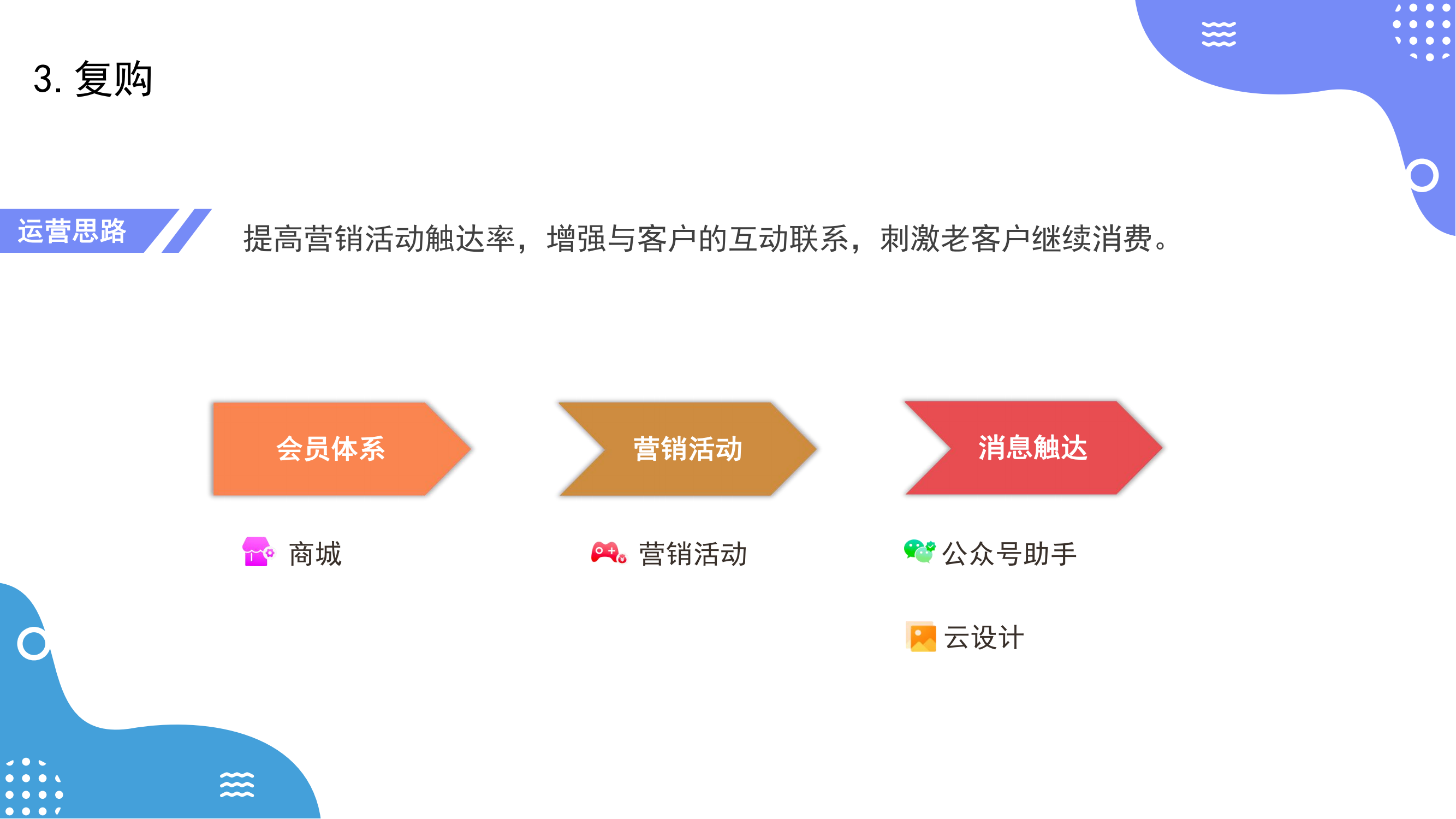 3. 复购

运营思路

提高营销活动触达率，增强与客户的互动联系，刺激老客户继续消费。

会员体系

营销活动

消息触达

商城

营销活动

公众号助手

云设计